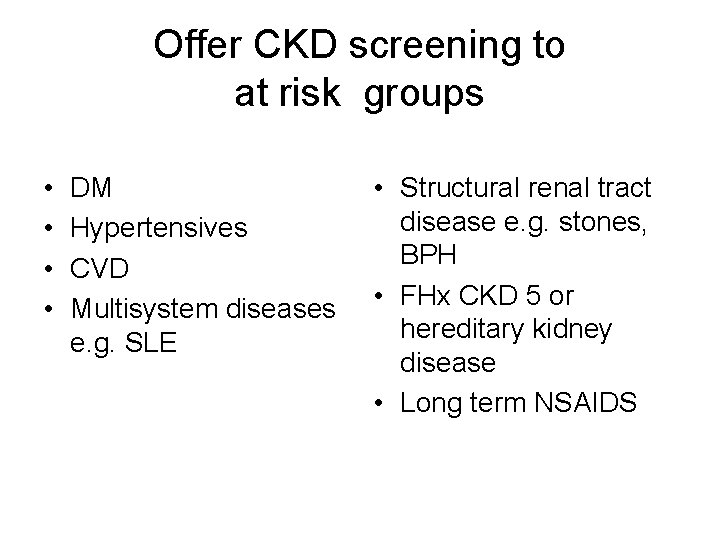 Offer CKD screening to at risk groups

• DM
• Hypertensives
• CVD
• Multisystem diseases e.g. SLE

• Structural renal tract disease e.g. stones, BPH
• FHx CKD 5 or hereditary kidney disease
• Long term NSAIDS